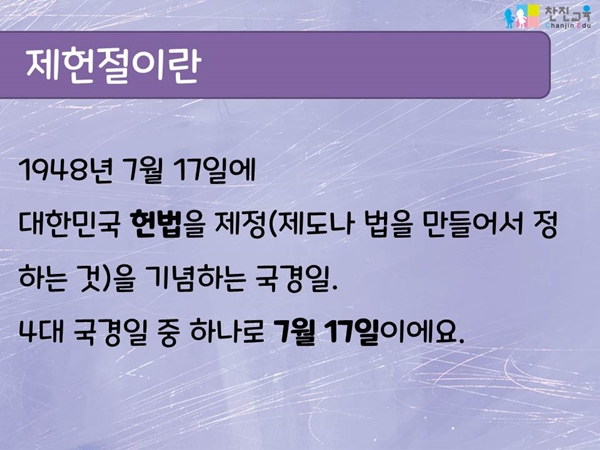 찬진교육
Chanjin Edu

제헌절이란

1948년 7월 17일에

대한민국 헌법을 제정(제도나 법을 만들어서 정하는 것)을 기념하는 국경일.

4대 국경일 중 하나로 7월 17일이에요.